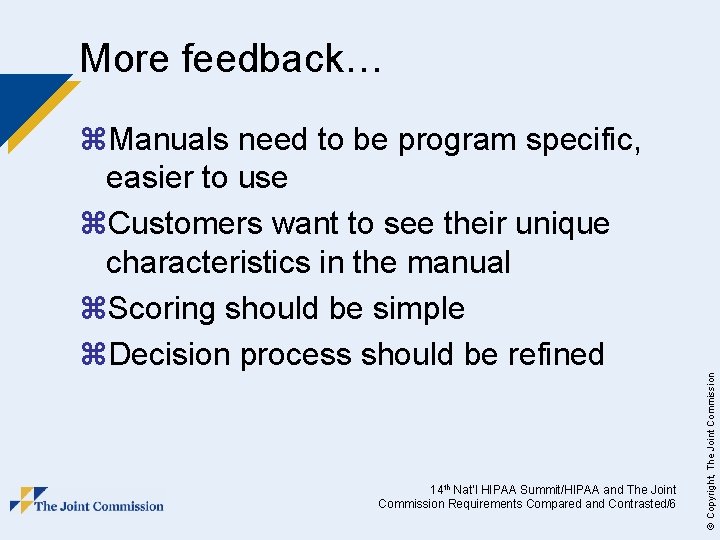 More feedback…

⌘Manuals need to be program specific, easier to use

⌘Customers want to see their unique characteristics in the manual

⌘Scoring should be simple

⌘Decision process should be refined

The Joint Commission

14$^{th}$ Nat'l HIPAA Summit/HIPAA and The Joint Commission Requirements Compared and Contrasted/6

© Copyright, The Joint Commission